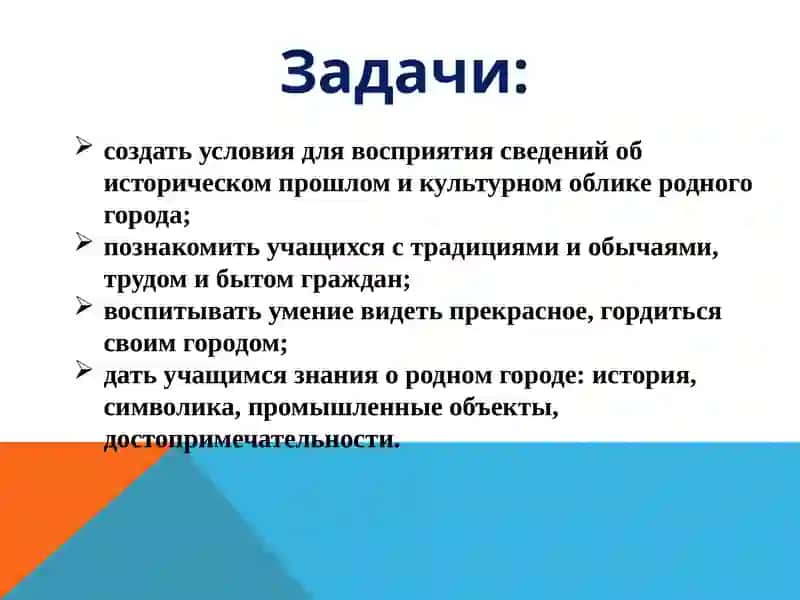 Задачи:

➢ создать условия для восприятия сведений об историческом прошлом и культурном облике родного города;
➢ познакомить учащихся с традициями и обычаями, трудом и бытом граждан;
➢ воспитывать умение видеть прекрасное, гордиться своим городом;
➢ дать учащимся знания о родном городе: история, символика, промышленные объекты, достопримечательности.